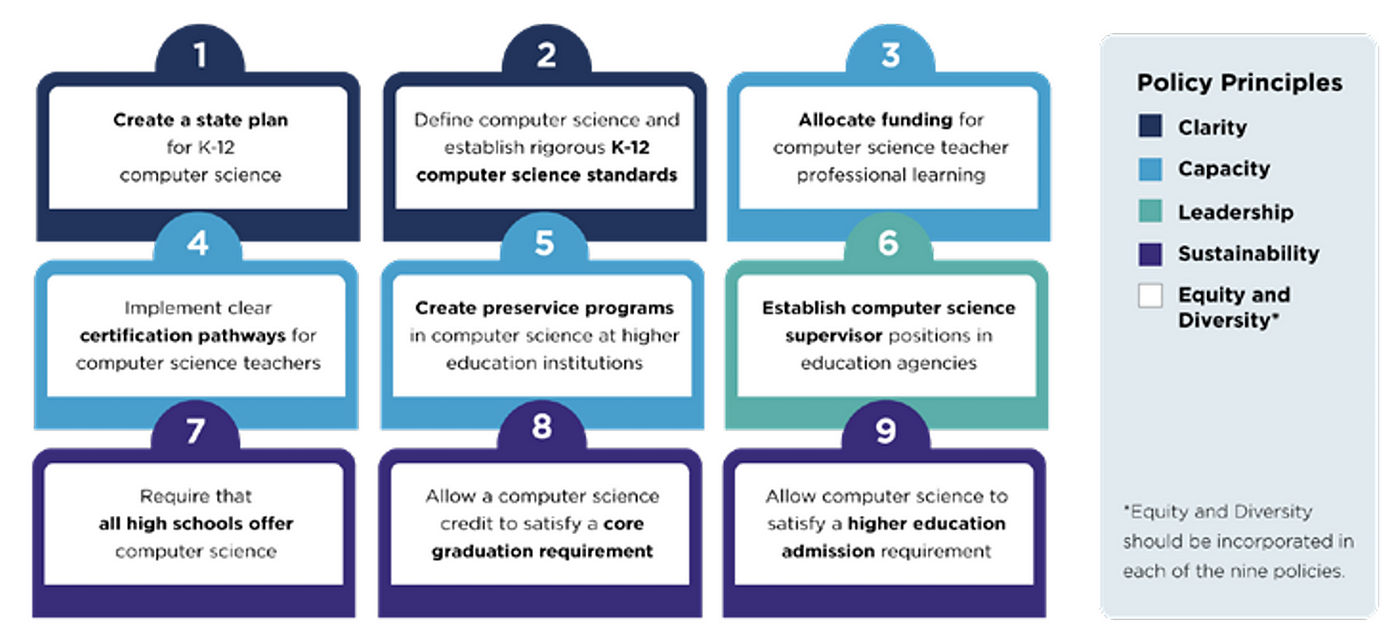 1

Create a state plan for K-12 computer science

2

Define computer science and establish rigorous K-12 computer science standards

3

Allocate funding for computer science teacher professional learning

4

Implement clear certification pathways for computer science teachers

5

Create preservice programs in computer science at higher education institutions

6

Establish computer science supervisor positions in education agencies

7

Require that all high schools offer computer science

8

Allow a computer science credit to satisfy a core graduation requirement

9

Allow computer science to satisfy a higher education admission requirement

Policy Principles

Clarity

Capacity

Leadership

Sustainability

Equity and Diversity*

*Equity and Diversity should be incorporated in each of the nine policies.